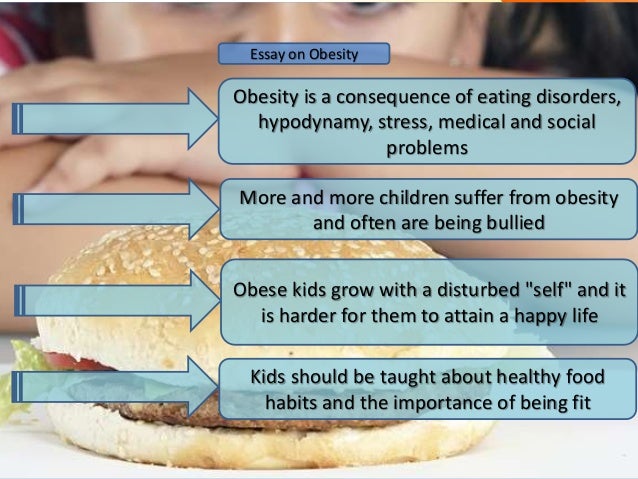 Essay on Obesity

Obesity is a consequence of eating disorders, hypodynamy, stress, medical and social problems

More and more children suffer from obesity and often are being bullied

Obese kids grow with a disturbed "self" and it is harder for them to attain a happy life

Kids should be taught about healthy food habits and the importance of being fit